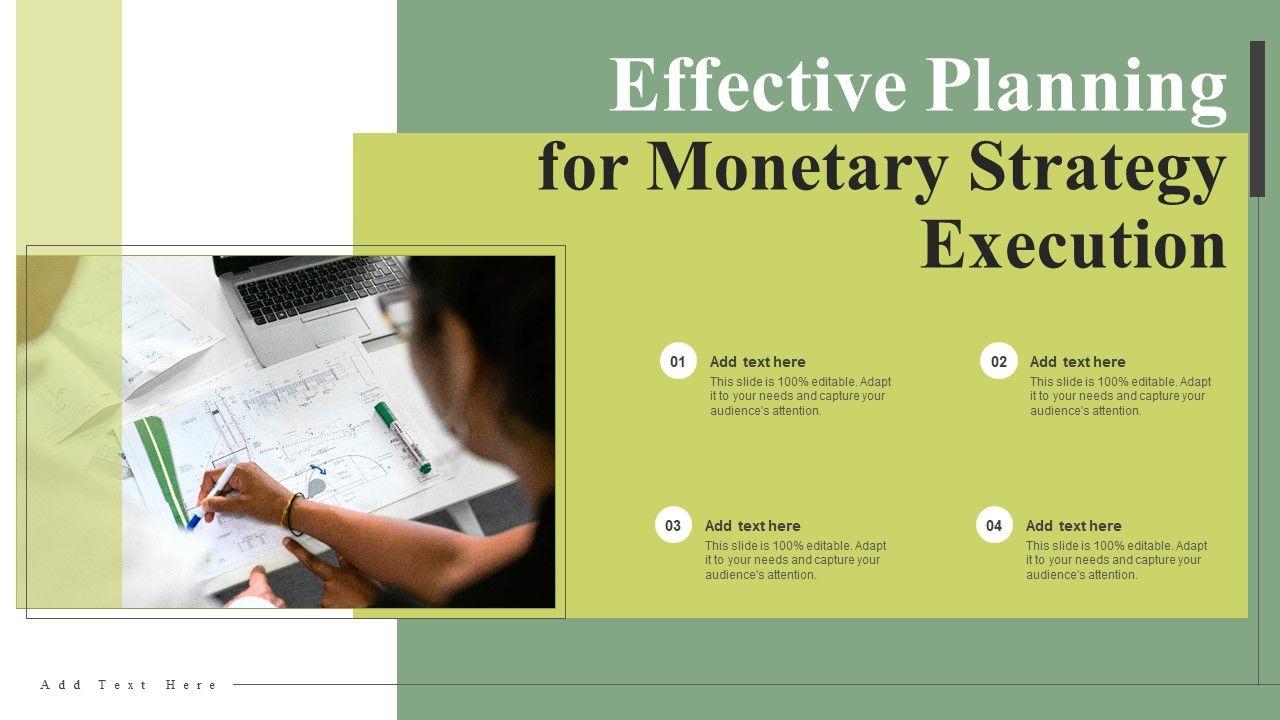 Effective Planning for Monetary Strategy Execution

01
Add text here
This slide is 100% editable. Adapt it to your needs and capture your audience's attention.

02
Add text here
This slide is 100% editable. Adapt it to your needs and capture your audience's attention.

03
Add text here
This slide is 100% editable. Adapt it to your needs and capture your audience's attention.

04
Add text here
This slide is 100% editable. Adapt it to your needs and capture your audience's attention.

Add Text Here